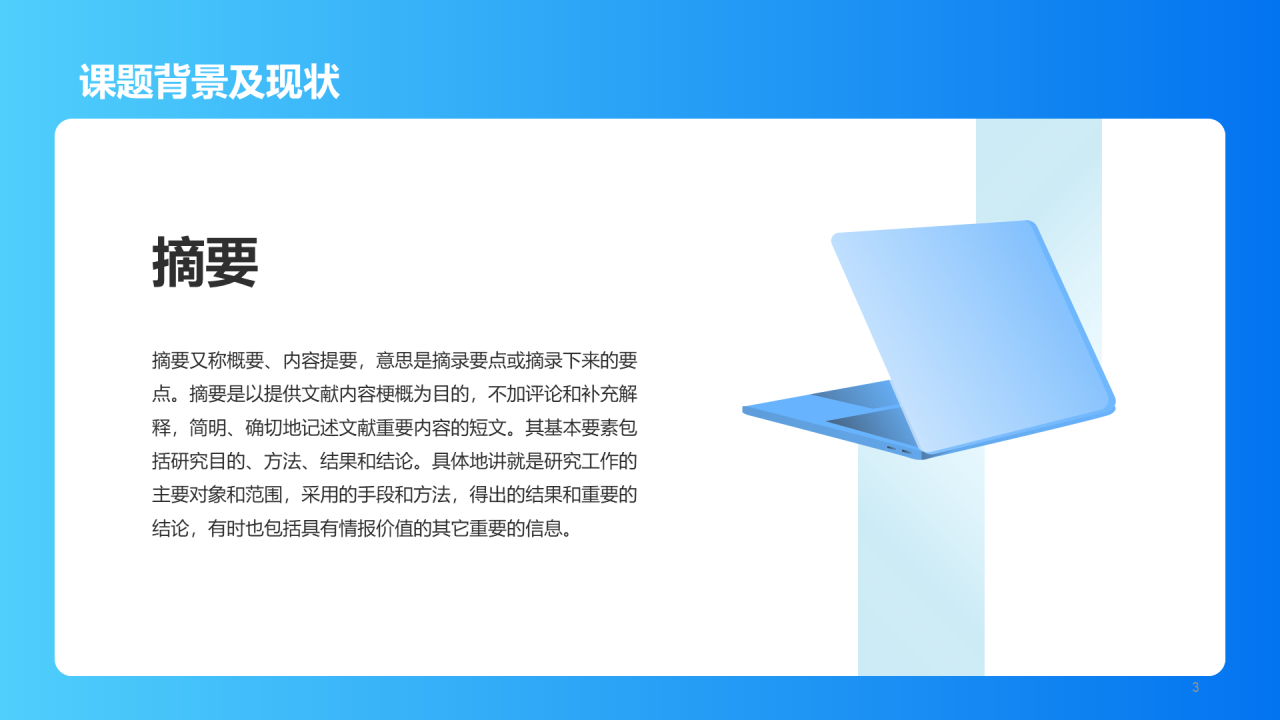 课题背景及现状

摘要

摘要又称概要、内容提要，意思是摘录要点或摘录下来的要点。摘要是以提供文献内容梗概为目的，不加评论和补充解释，简明、确切地记述文献重要内容的短文。其基本要素包括研究目的、方法、结果和结论。具体地讲就是研究工作的主要对象和范围，采用的手段和方法，得出的结果和重要的结论，有时也包括具有情报价值的其它重要的信息。

3